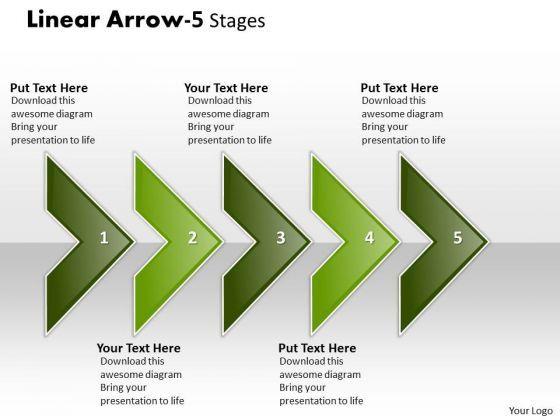 Linear Arrow-5 Stages

Put Text Here
Download this awesome diagram Bring your presentation to life

Your Text Here
Download this awesome diagram Bring your presentation to life

Put Text Here
Download this awesome diagram Bring your presentation to life

1

2

3

4

5

Your Text Here
Download this awesome diagram Bring your presentation to life

Put Text Here
Download this awesome diagram Bring your presentation to life

Your Logo